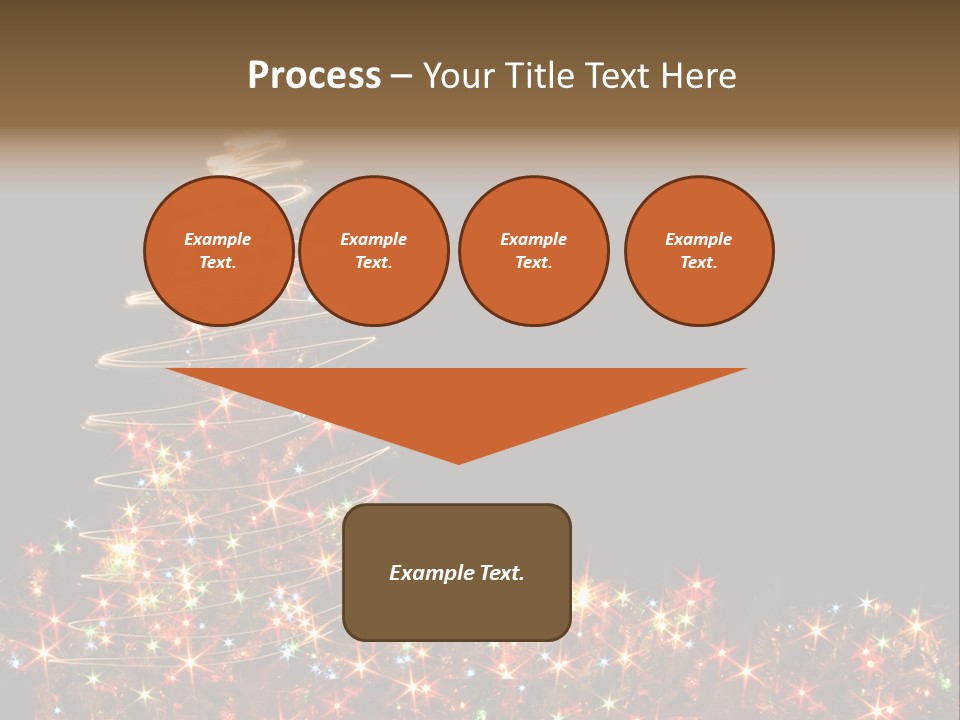 Process – Your Title Text Here

Example Text.

Example Text.

Example Text.

Example Text.

Example Text.